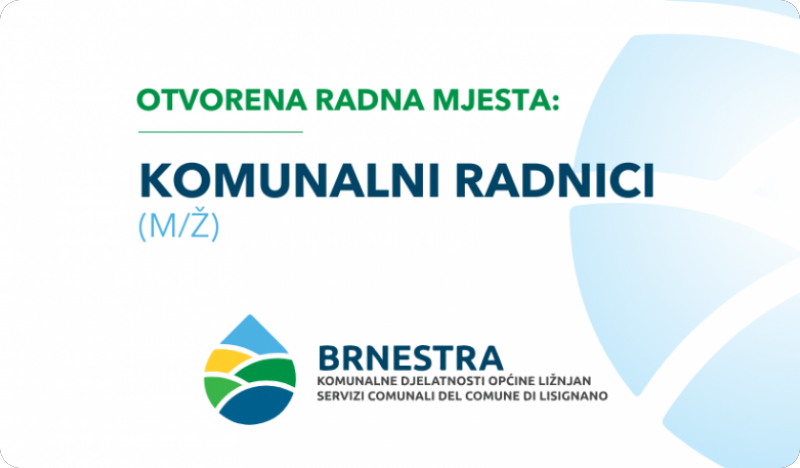 OTVORENA RADNA MJESTA:

KOMUNALNI RADNICI
(M/Ž)

BRNESTRA
KOMUNALNE DJELATNOSTI OPĆINE LIŽNJAN
SERVIZI COMUNALI DEL COMUNE DI LISIGNANO